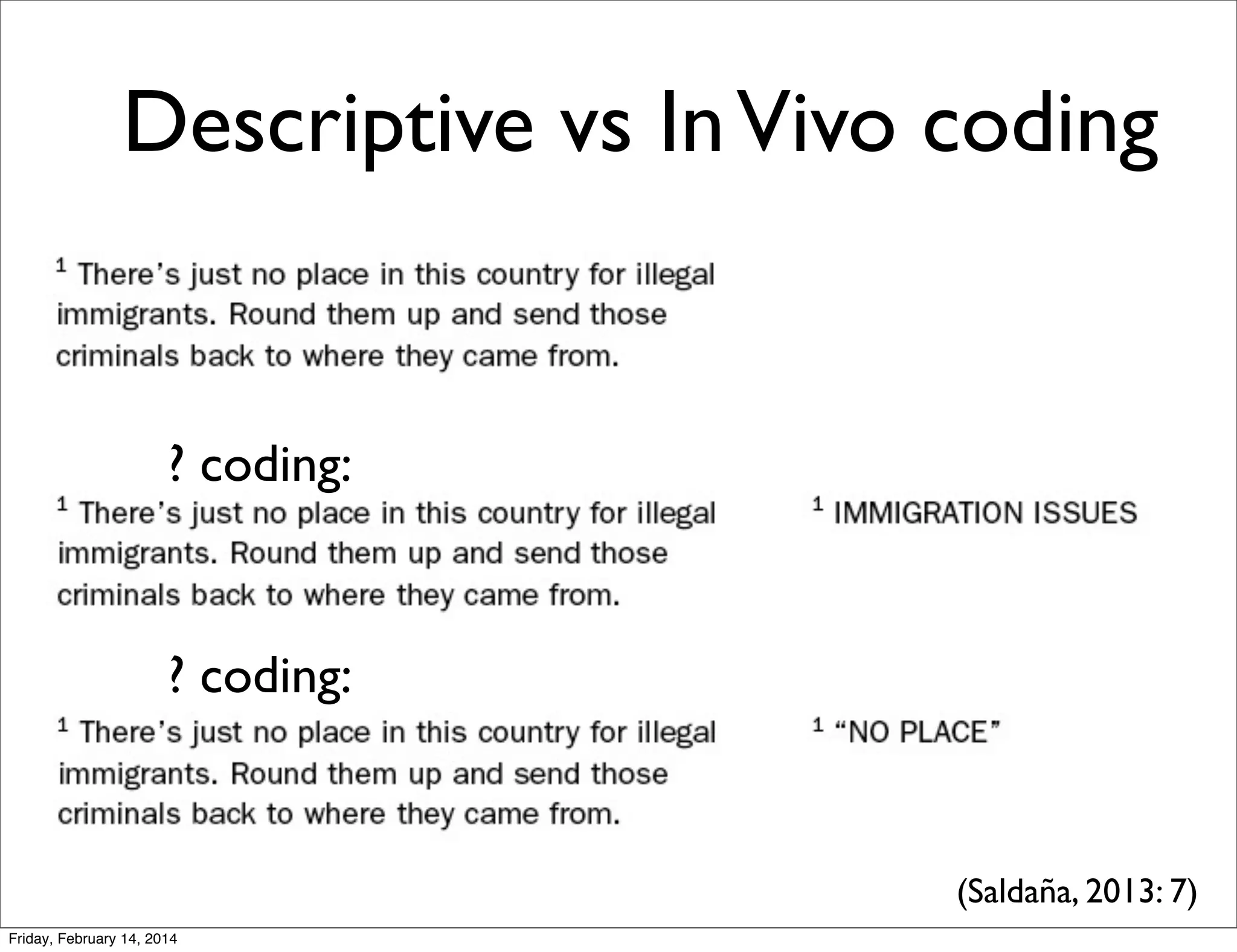 Descriptive vs In Vivo coding

$^1$ There's just no place in this country for illegal immigrants. Round them up and send those criminals back to where they came from.

? coding:

$^1$ There's just no place in this country for illegal immigrants. Round them up and send those criminals back to where they came from.

$^1$ IMMIGRATION ISSUES

? coding:

$^1$ There's just no place in this country for illegal immigrants. Round them up and send those criminals back to where they came from.

$^1$ "NO PLACE"

(Saldaña, 2013: 7)

Friday, February 14, 2014